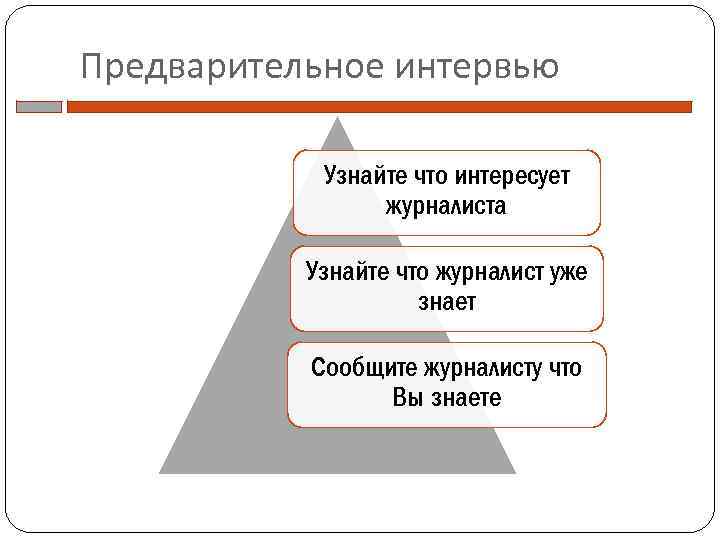 Предварительное интервью

Узнайте что интересует журналиста

Узнайте что журналист уже знает

Сообщите журналисту что Вы знаете